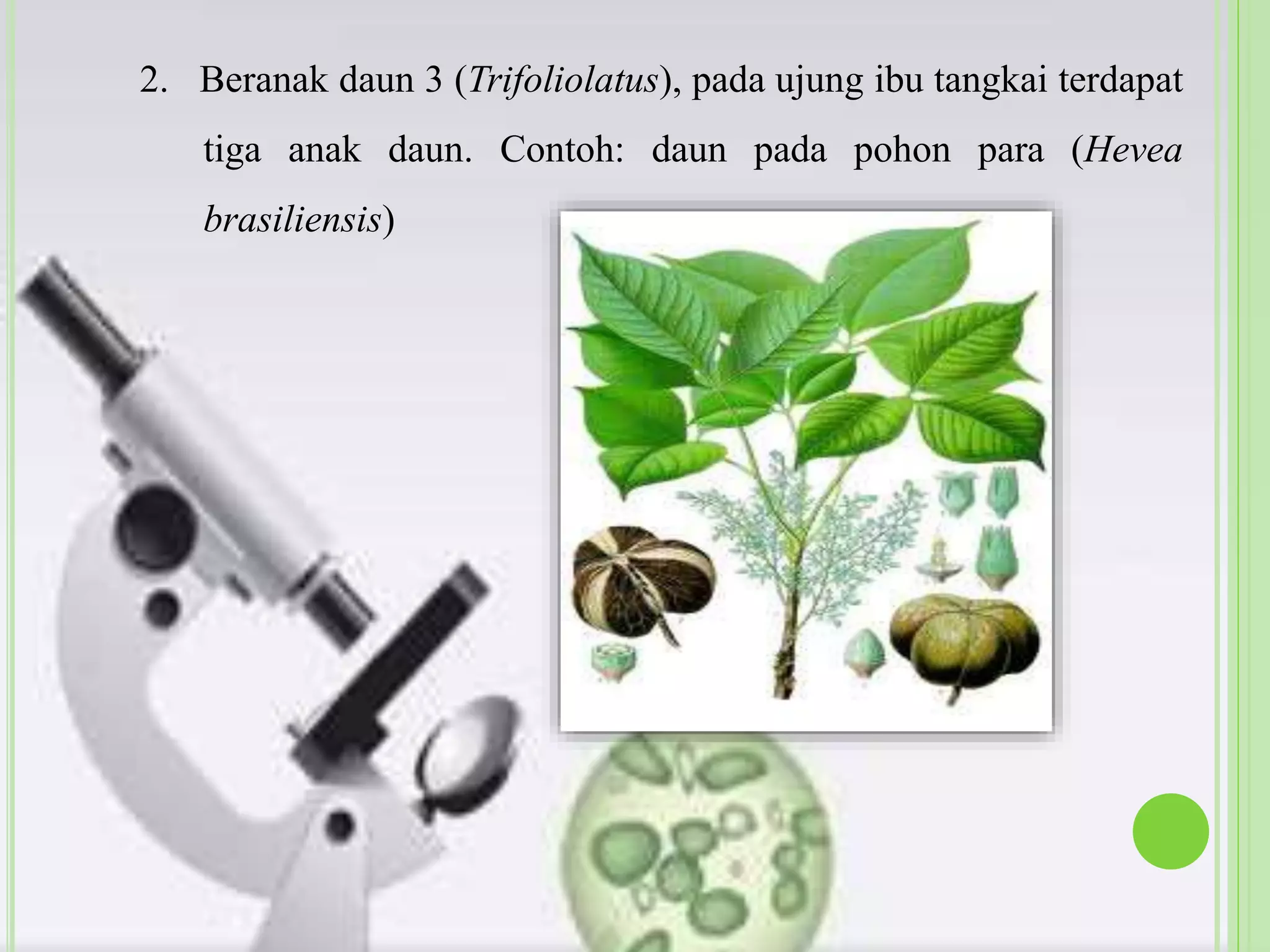 2. Beranak daun 3 (Trifoliolatus), pada ujung ibu tangkai terdapat tiga anak daun. Contoh: daun pada pohon para (Hevea brasiliensis)